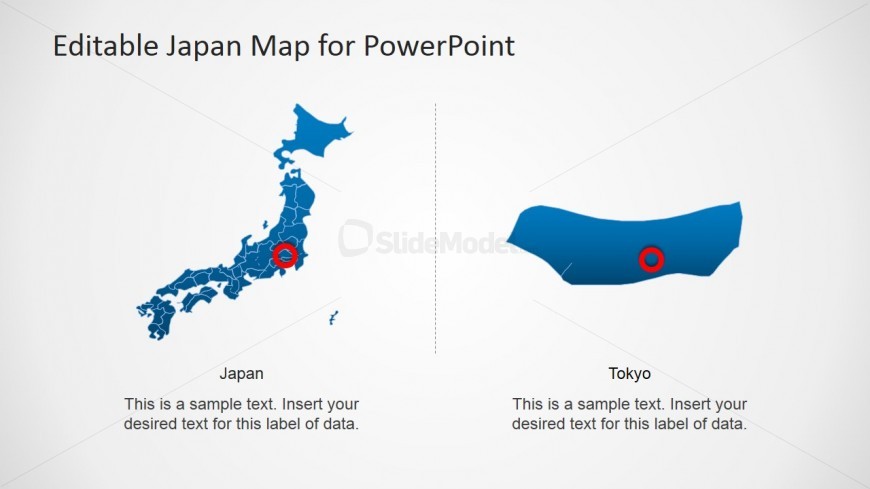 Editable Japan Map for PowerPoint

SlideModel

Japan

This is a sample text. Insert your desired text for this label of data.

Tokyo

This is a sample text. Insert your desired text for this label of data.